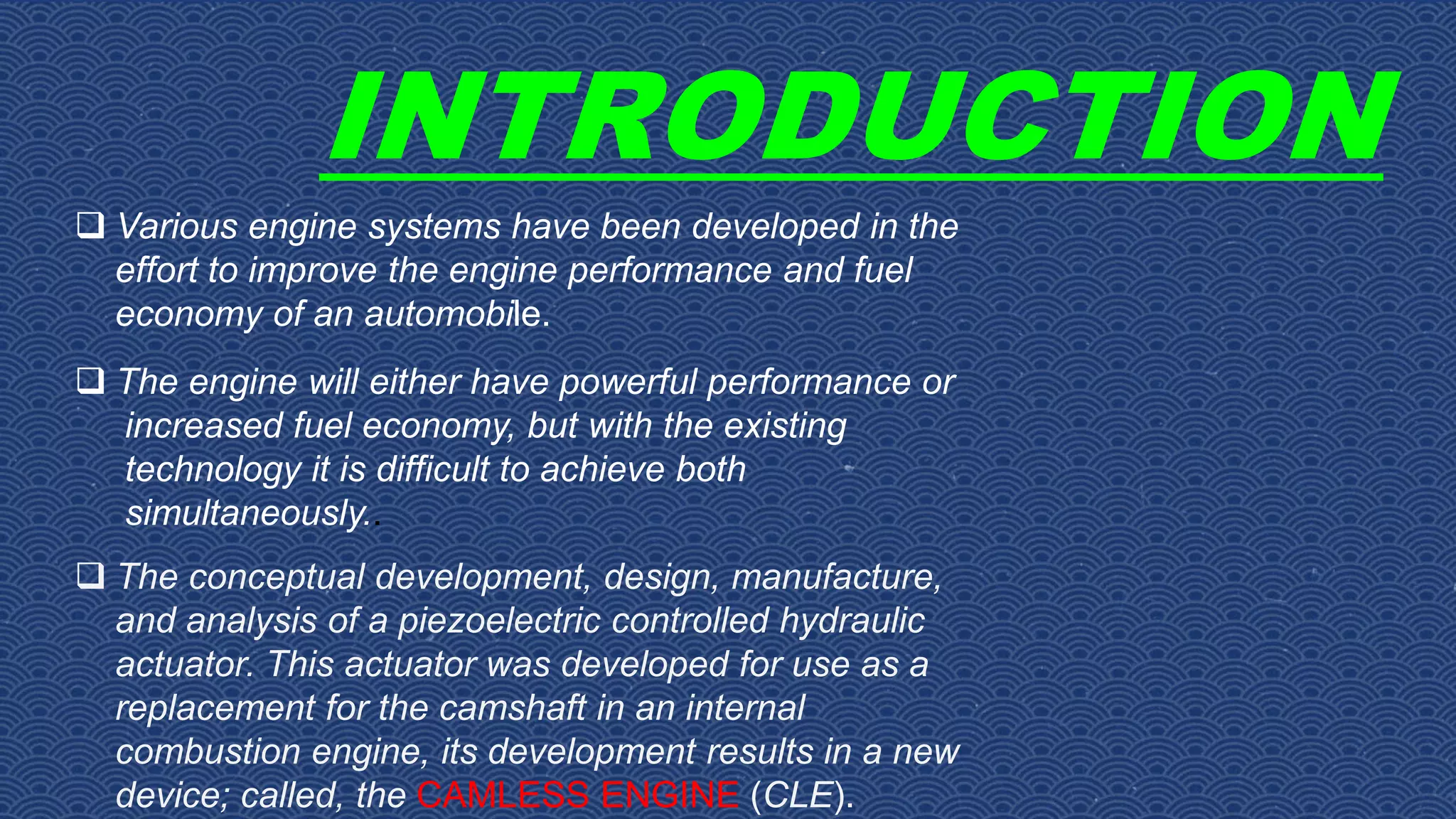 INTRODUCTION

❑ Various engine systems have been developed in the effort to improve the engine performance and fuel economy of an automobile.

❑ The engine will either have powerful performance or increased fuel economy, but with the existing technology it is difficult to achieve both simultaneously..

❑ The conceptual development, design, manufacture, and analysis of a piezoelectric controlled hydraulic actuator. This actuator was developed for use as a replacement for the camshaft in an internal combustion engine, its development results in a new device; called, the CAMLESS ENGINE (CLE).